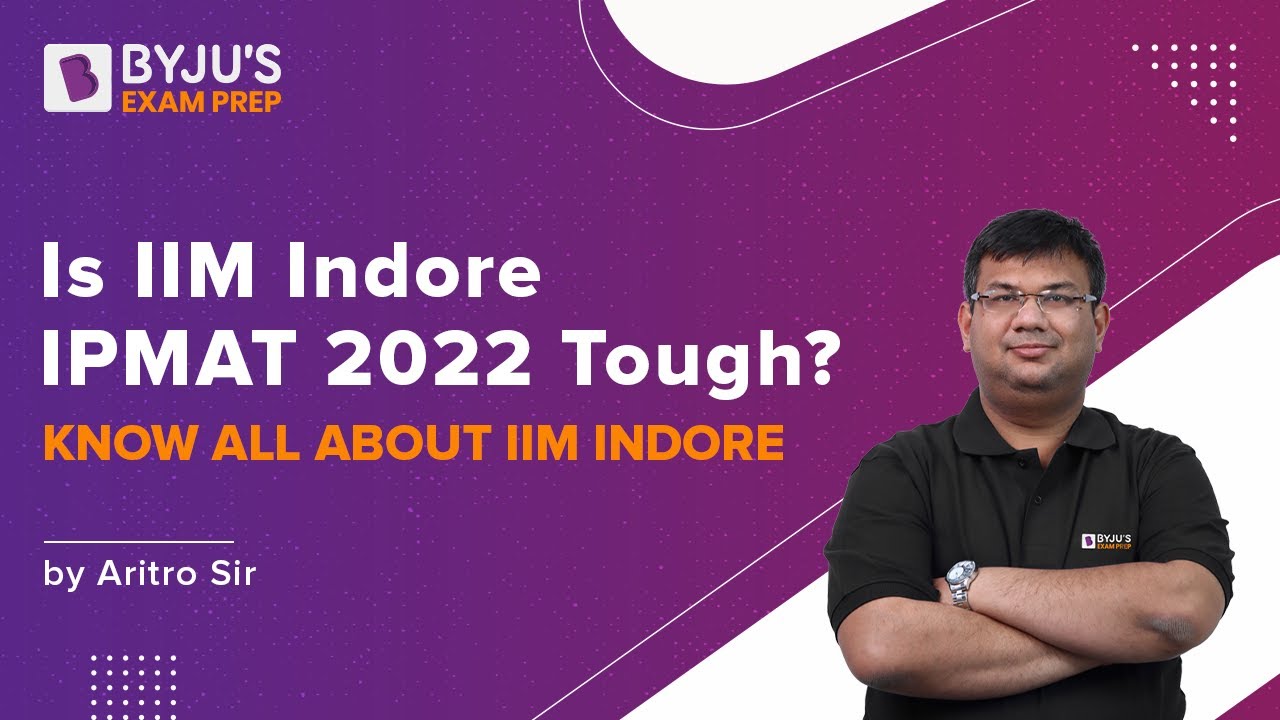 BYJU'S
EXAM PREP

Is IIM Indore IPMAT 2022 Tough?

KNOW ALL ABOUT IIM INDORE

by Aritro Sir

BYJU'S
EXAM PREP